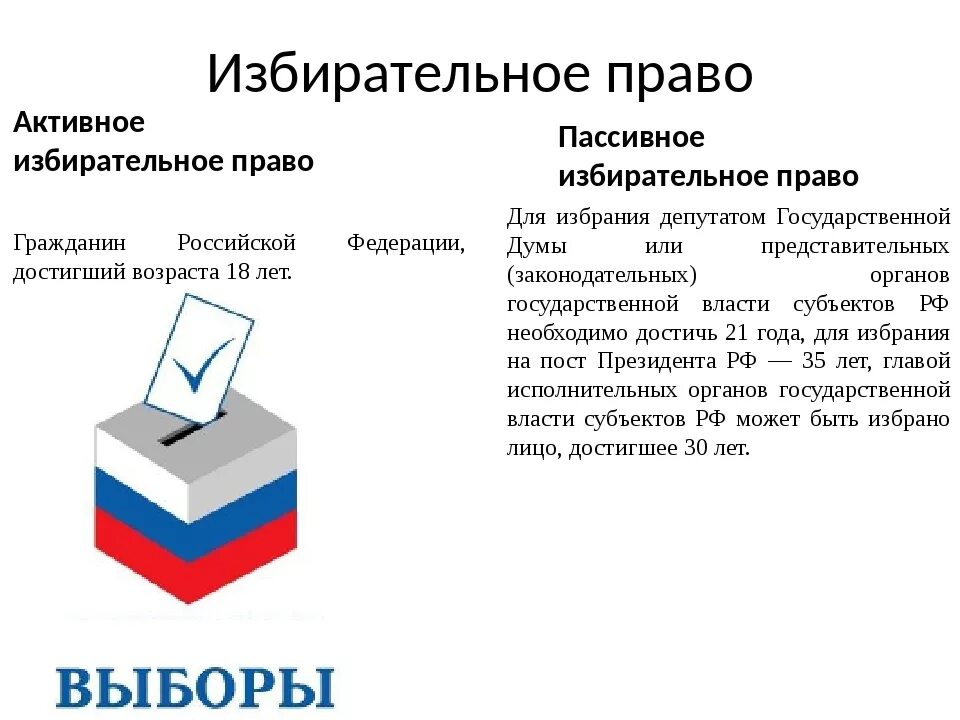 Избирательное право

Активное избирательное право

Гражданин Российской Федерации, достигший возраста 18 лет.

ВЫБОРЫ

Пассивное избирательное право

Для избрания депутатом Государственной Думы или представительных (законодательных) органов государственной власти субъектов РФ необходимо достичь 21 года, для избрания на пост Президента РФ — 35 лет, главой исполнительных органов государственной власти субъектов РФ может быть избрано лицо, достигшее 30 лет.